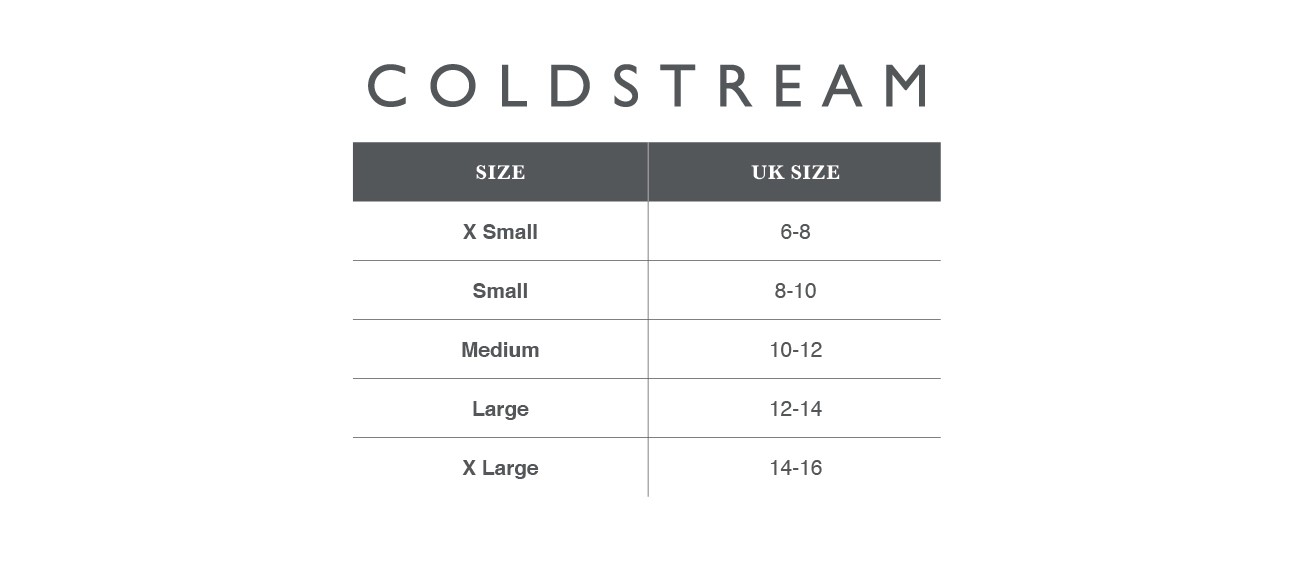 COLDSTREAM

| SIZE | UK SIZE |
|---|---|
| X Small | 6-8 |
| Small | 8-10 |
| Medium | 10-12 |
| Large | 12-14 |
| X Large | 14-16 |